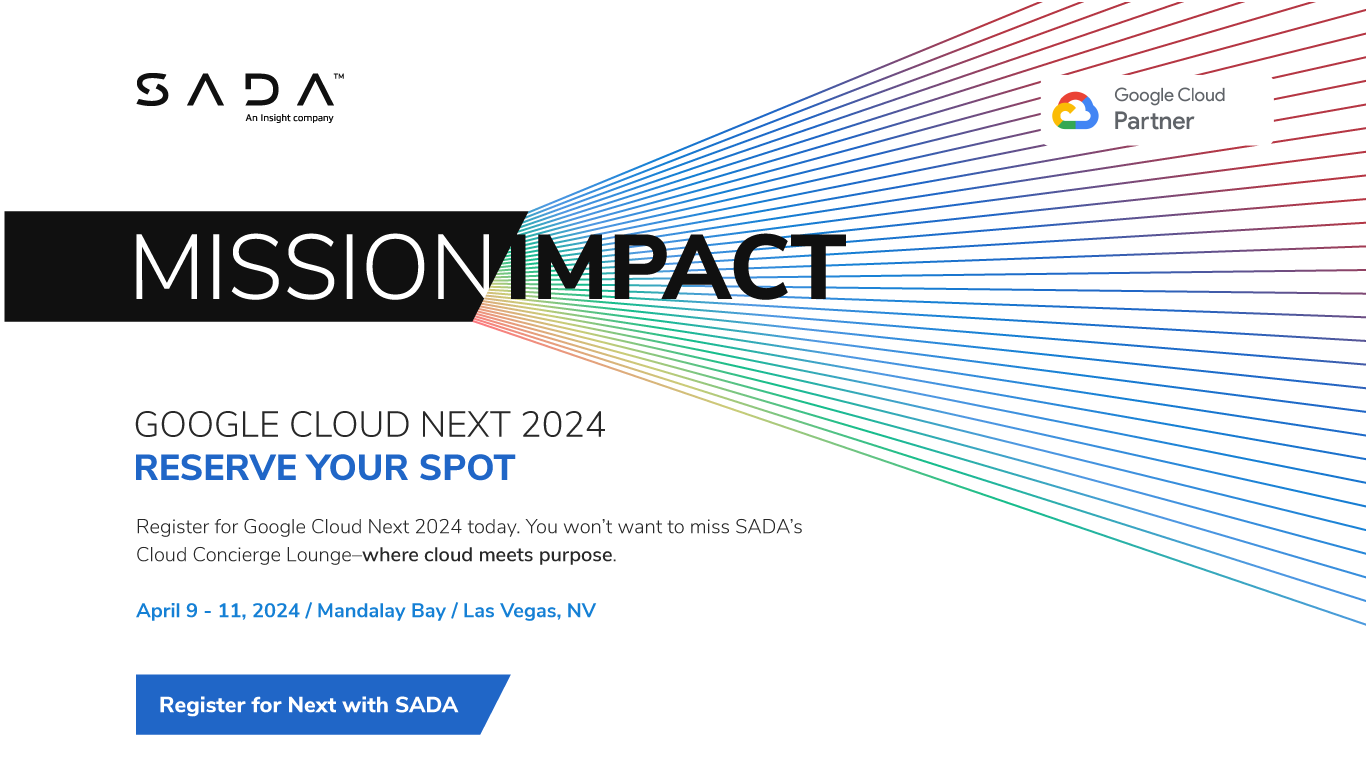 SADA™
An Insight company

Google Cloud
Partner

MISSION IMPACT

GOOGLE CLOUD NEXT 2024
RESERVE YOUR SPOT

Register for Google Cloud Next 2024 today. You won't want to miss SADA's Cloud Concierge Lounge–where cloud meets purpose.

April 9 - 11, 2024 / Mandalay Bay / Las Vegas, NV

Register for Next with SADA